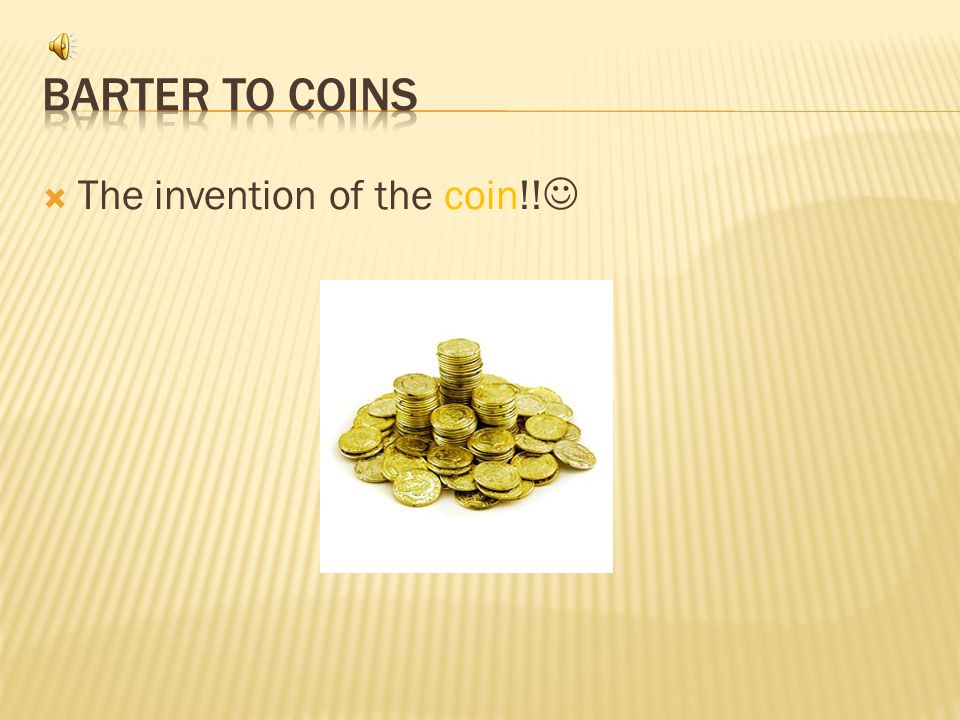 BARTER TO COINS

The invention of the coin!!☺